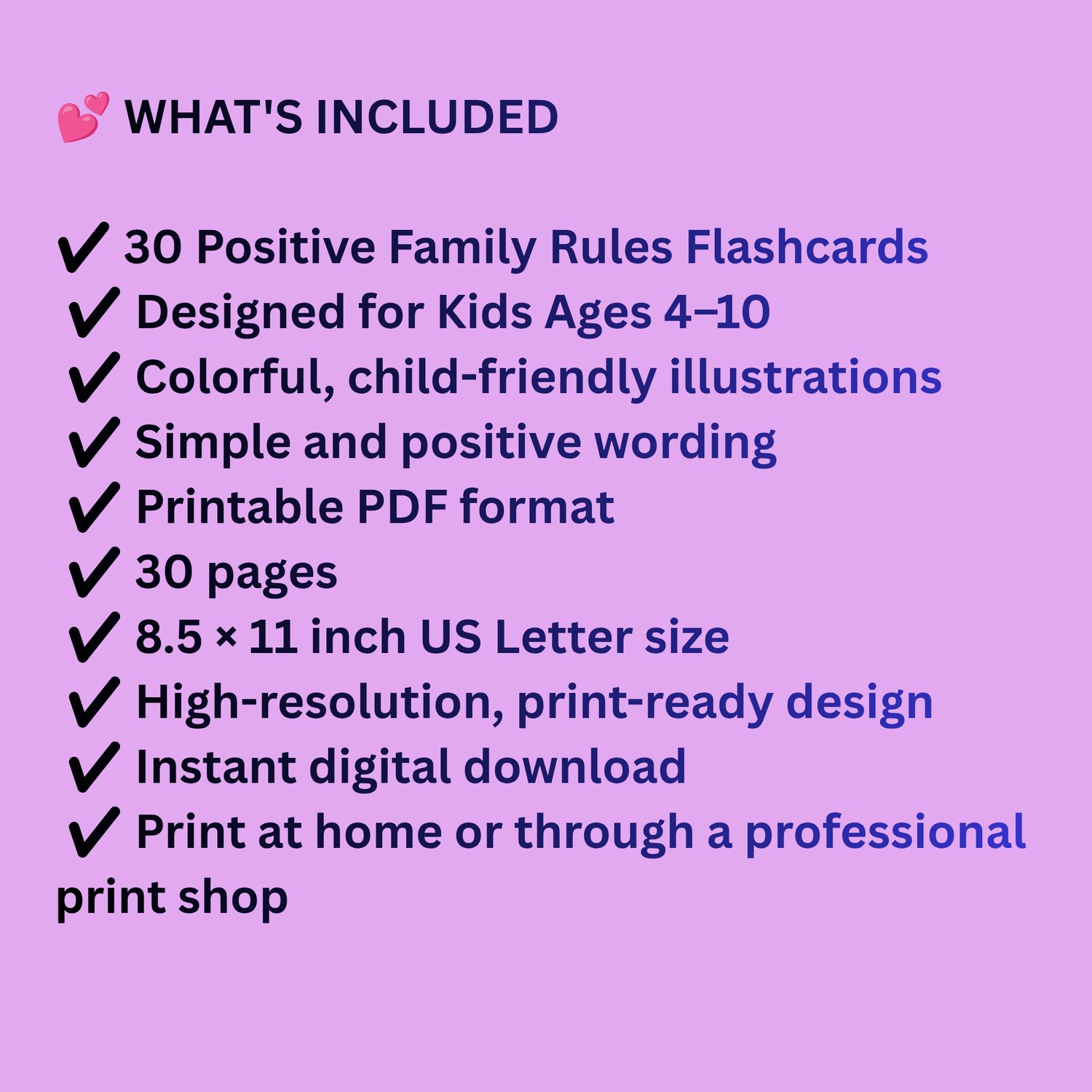 💕 WHAT'S INCLUDED

✔ 30 Positive Family Rules Flashcards
✔ Designed for Kids Ages 4–10
✔ Colorful, child-friendly illustrations
✔ Simple and positive wording
✔ Printable PDF format
✔ 30 pages
✔ 8.5 × 11 inch US Letter size
✔ High-resolution, print-ready design
✔ Instant digital download
✔ Print at home or through a professional print shop